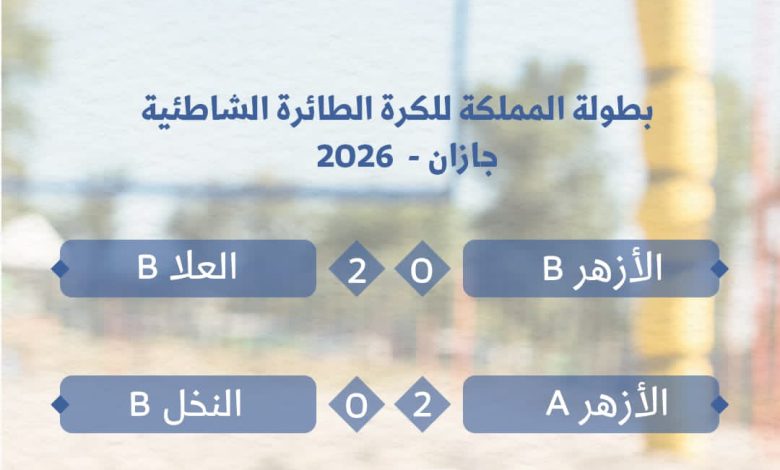 بطولة المملكة للكرة الطائرة الشاطئية
جازان - 2026

الأزهر B 0 2 العلا B

الأزهر A 2 0 النخل B